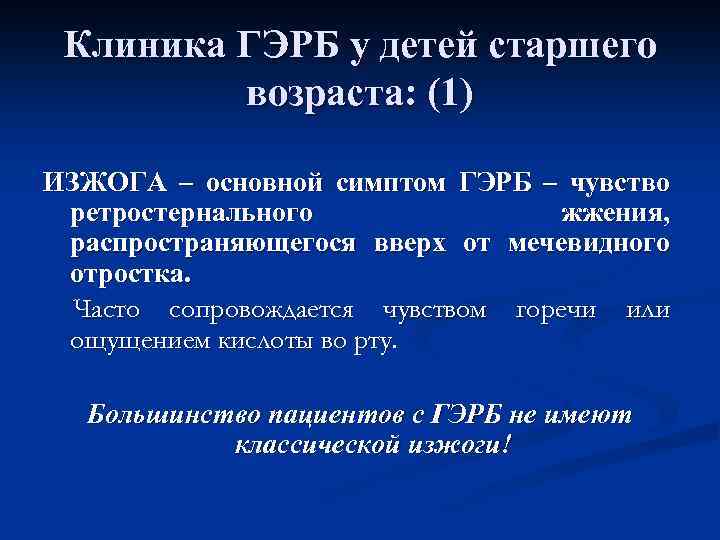 Клиника ГЭРБ у детей старшего возраста: (1)

ИЗЖОГА – основной симптом ГЭРБ – чувство ретростернального жжения, распространяющегося вверх от мечевидного отростка.

Часто сопровождается чувством горечи или ощущением кислоты во рту.

Большинство пациентов с ГЭРБ не имеют классической изжоги!